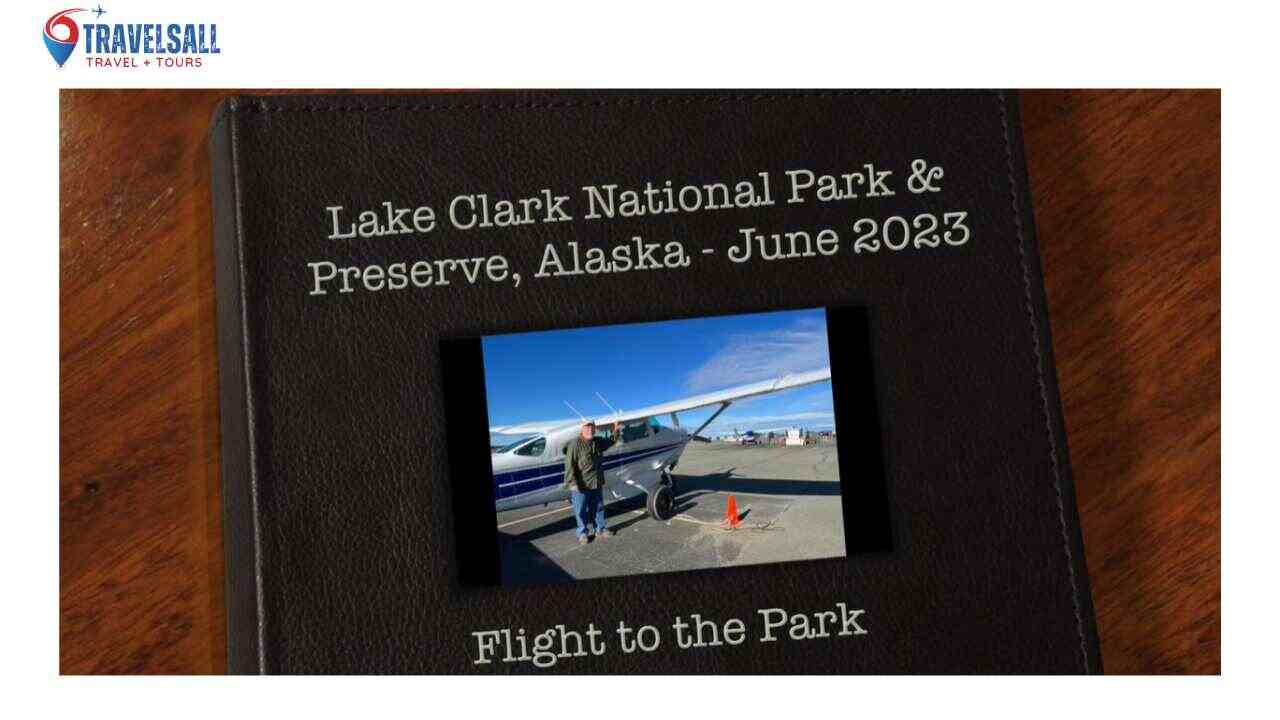 TRAVELSALL
TRAVEL + TOURS

Lake Clark National Park & Preserve, Alaska - June 2023

Flight to the Park